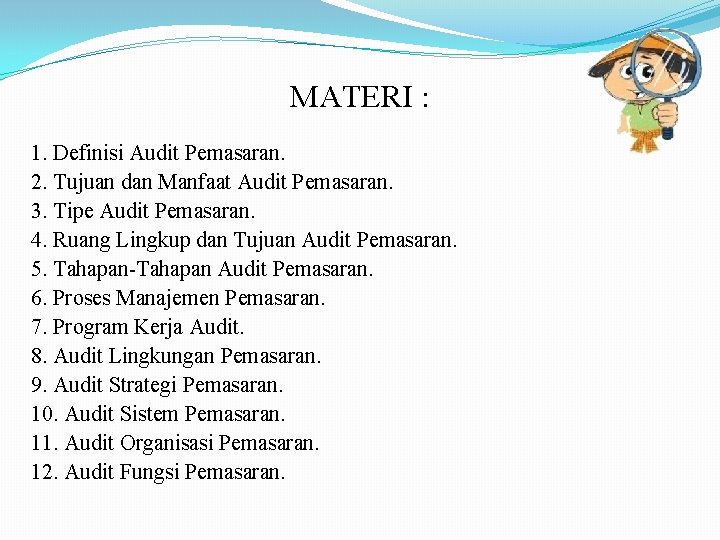 MATERI :

1. Definisi Audit Pemasaran.
2. Tujuan dan Manfaat Audit Pemasaran.
3. Tipe Audit Pemasaran.
4. Ruang Lingkup dan Tujuan Audit Pemasaran.
5. Tahapan-Tahapan Audit Pemasaran.
6. Proses Manajemen Pemasaran.
7. Program Kerja Audit.
8. Audit Lingkungan Pemasaran.
9. Audit Strategi Pemasaran.
10. Audit Sistem Pemasaran.
11. Audit Organisasi Pemasaran.
12. Audit Fungsi Pemasaran.